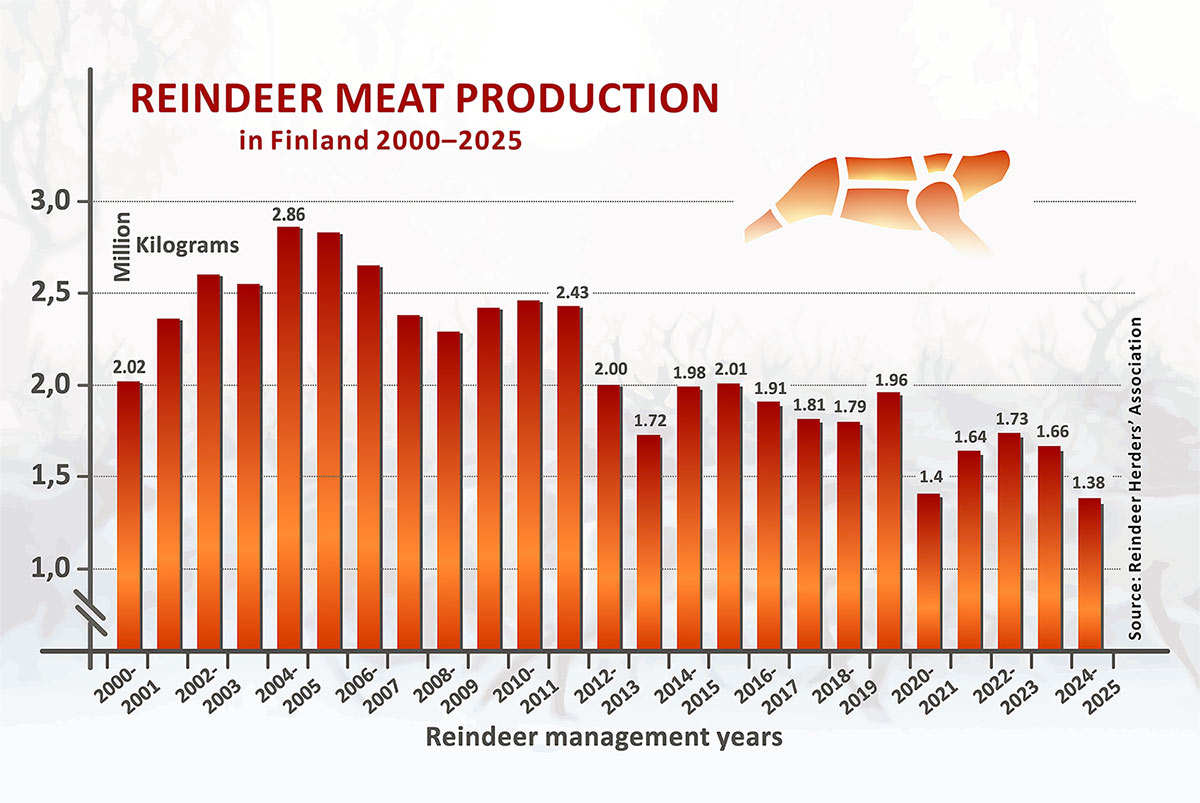 REINDEER MEAT PRODUCTION
in Finland 2000–2025

Million Kilograms

3,0
2,5
2,0
1,5
1,0

2.02
2.86
2.43
2.00
1.72
1.98
2.01
1.91
1.81
1.79
1.96
1.4
1.64
1.73
1.66
1.38

2000-2001
2002-2003
2004-2005
2006-2007
2008-2009
2010-2011
2012-2013
2014-2015
2016-2017
2018-2019
2020-2021
2022-2023
2024-2025

Reindeer management years

Source: Reindeer Herders' Association